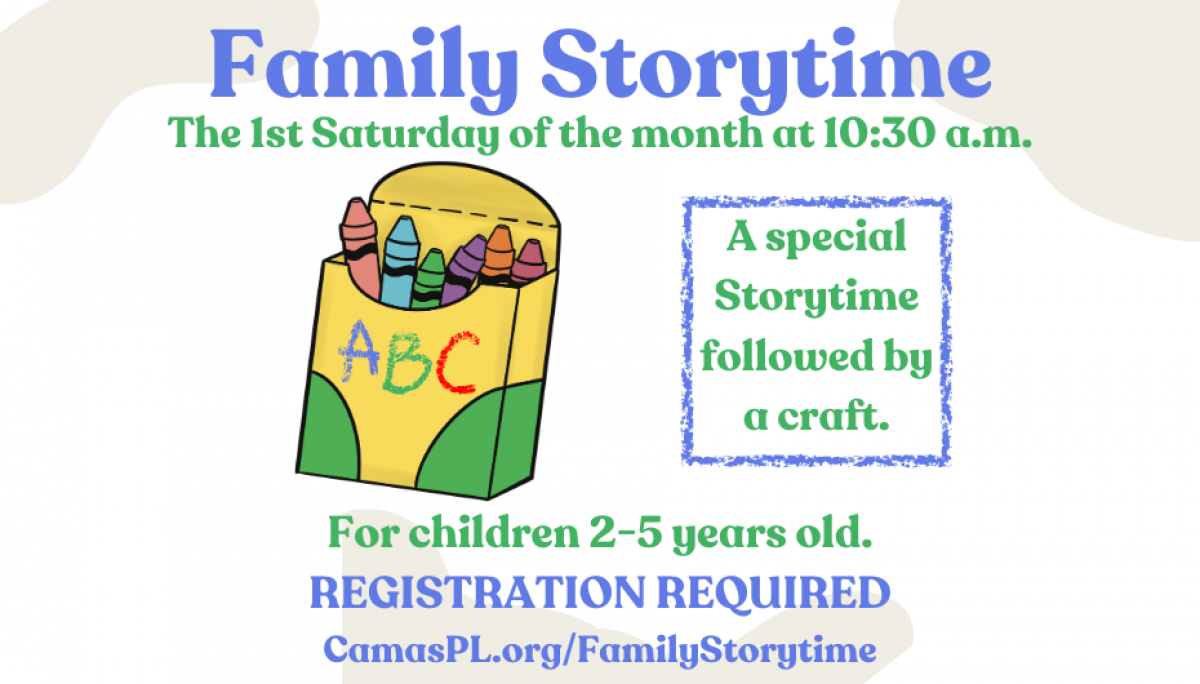 Family Storytime

The 1st Saturday of the month at 10:30 a.m.

ABC

A special Storytime followed by a craft.

For children 2-5 years old.

REGISTRATION REQUIRED

CamasPL.org/FamilyStorytime